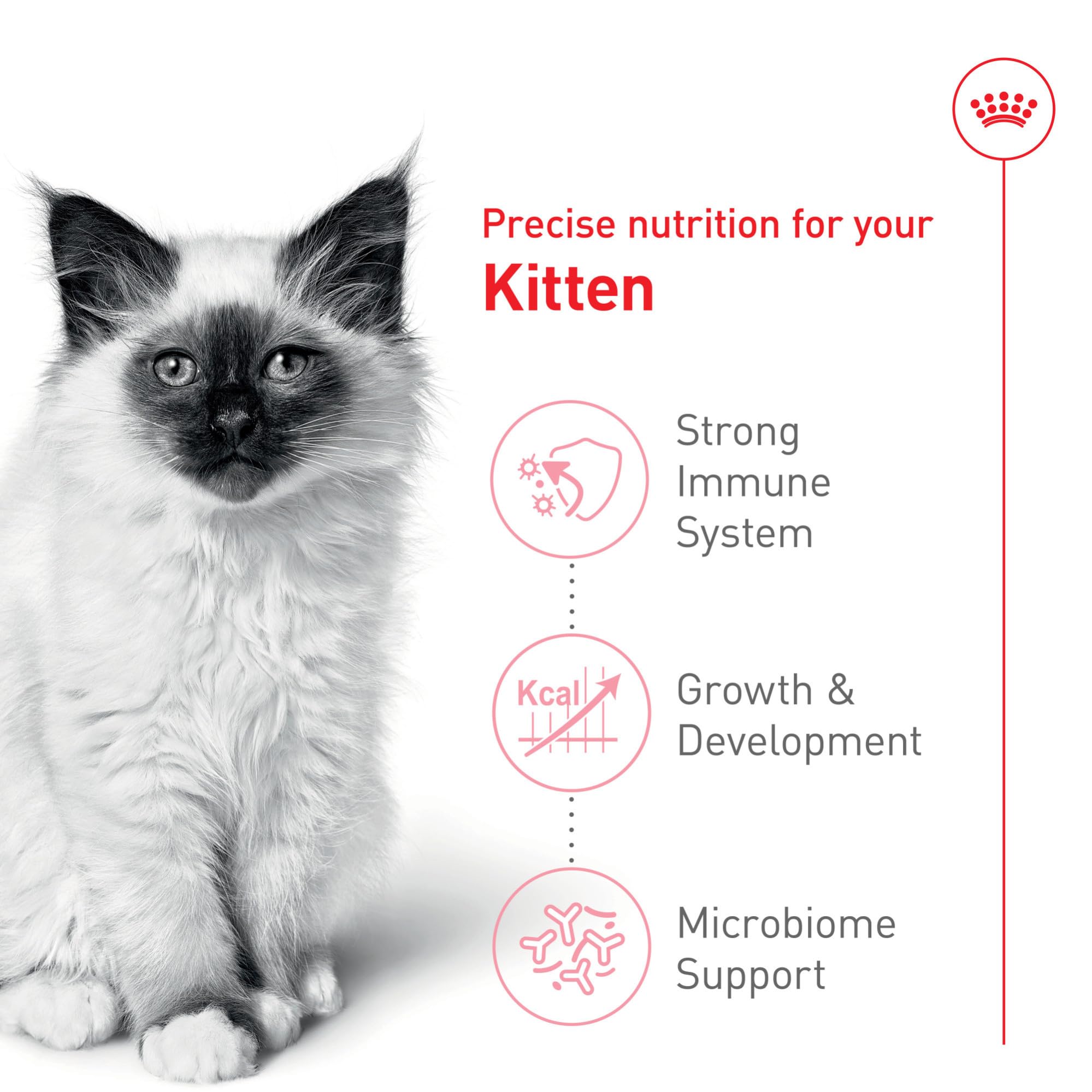 Precise nutrition for your
Kitten

Strong Immune System

Kcal

Growth & Development

Microbiome Support